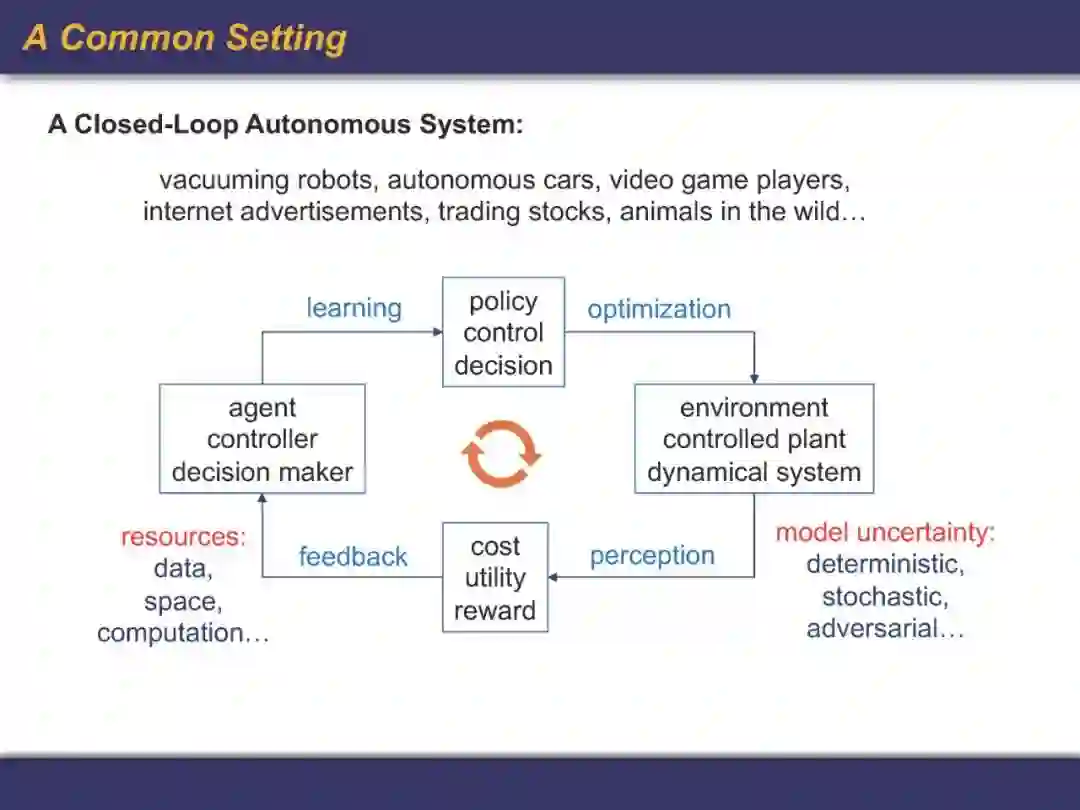 A Common Setting

A Closed-Loop Autonomous System:

vacuuming robots, autonomous cars, video game players, internet advertisements, trading stocks, animals in the wild…

learning

policy
control
decision

optimization

agent
controller
decision maker

environment
controlled plant
dynamical system

resources:
data,
space,
computation…

feedback

cost
utility
reward

perception

model uncertainty:
deterministic,
stochastic,
adversarial…